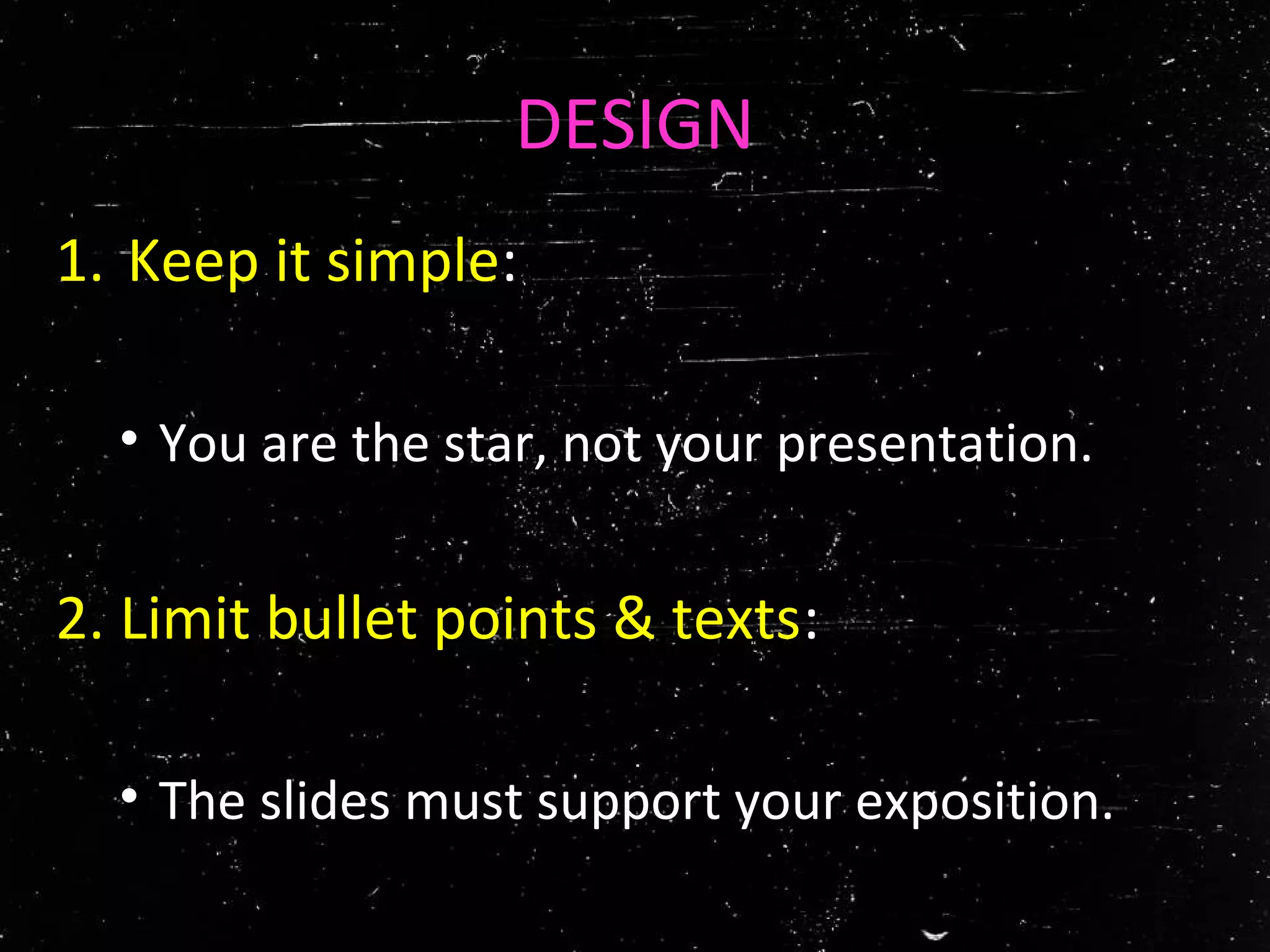 DESIGN

1. Keep it simple:

• You are the star, not your presentation.

2. Limit bullet points & texts:

• The slides must support your exposition.